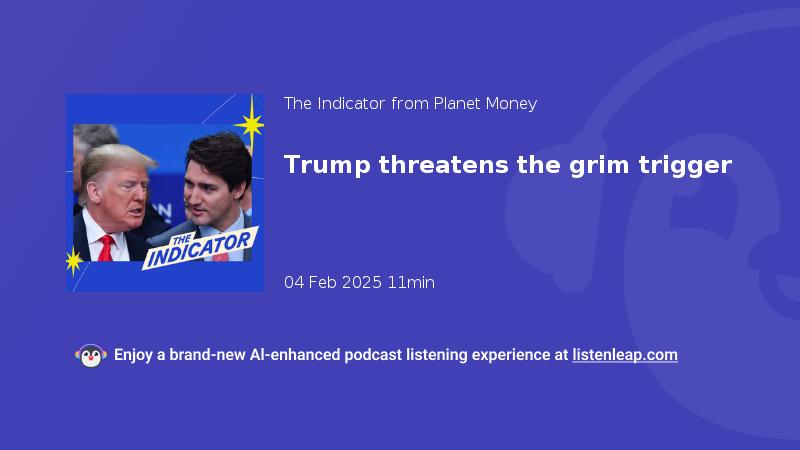 THE INDICATOR

The Indicator from Planet Money

Trump threatens the grim trigger

04 Feb 2025 11min

Enjoy a brand-new AI-enhanced podcast listening experience at listenleap.com